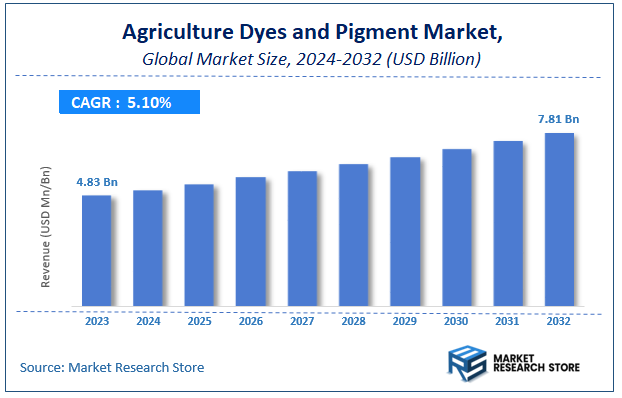 Agriculture Dyes and Pigment Market,
Global Market Size, 2024-2032 (USD Billion)

CAGR : 5.10%

Revenue (USD Mn/Bn)

4.83 Bn

7.81 Bn

2023 2024 2025 2026 2027 2028 2029 2030 2031 2032

Source: Market Research Store

MARKET RESEARCH STORE